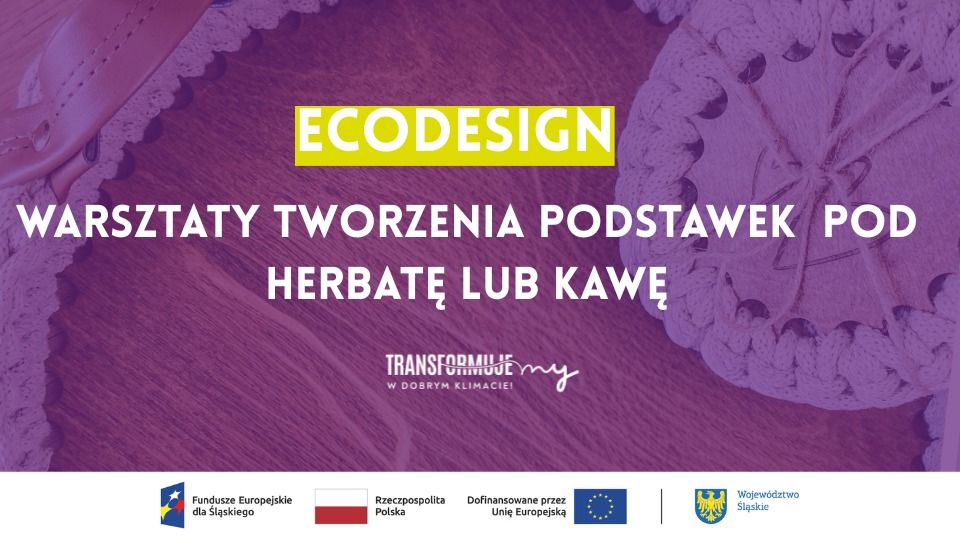 ECODESIGN

WARSZTATY TWORZENIA PODSTAWEK POD HERBATĘ LUB KAWĘ

TRANSFORMUJEmy
W DOBRYM KLIMACIE!

Fundusze Europejskie dla Śląskiego

Rzeczpospolita Polska

Dofinansowane przez Unię Europejską

Województwo Śląskie